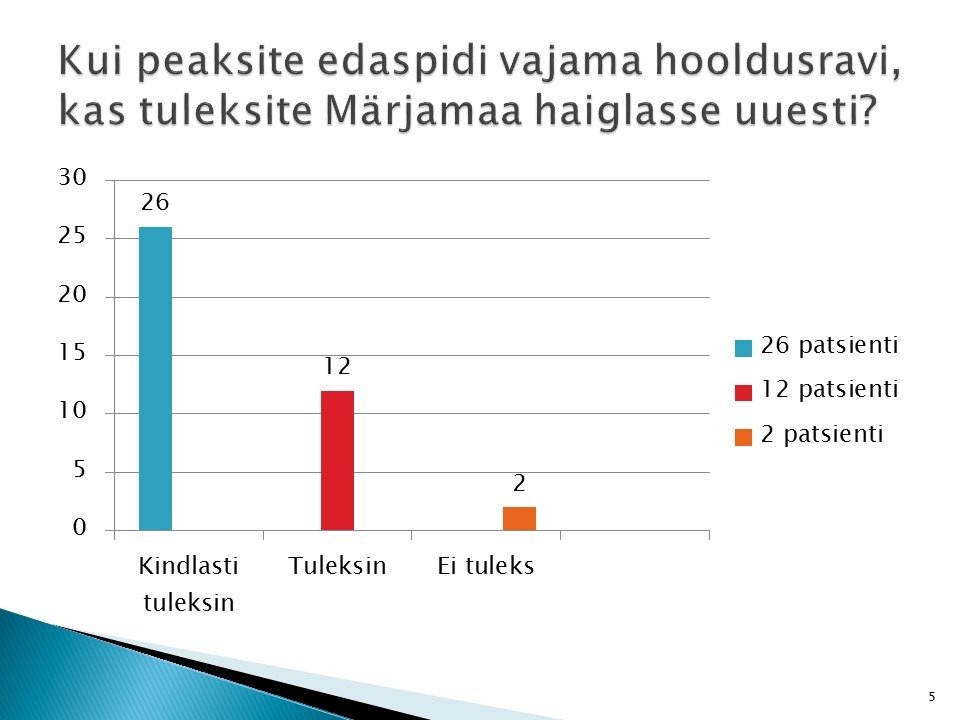 Kui peaksite edaspidi vajama hooldusravi, kas tuleksite Märjamaa haiglasse uuesti?

30
25
20
15
10
5
0

26
12
2

Kindlasti tuleksin
Tuleksin
Ei tuleks

26 patsienti
12 patsienti
2 patsienti

5